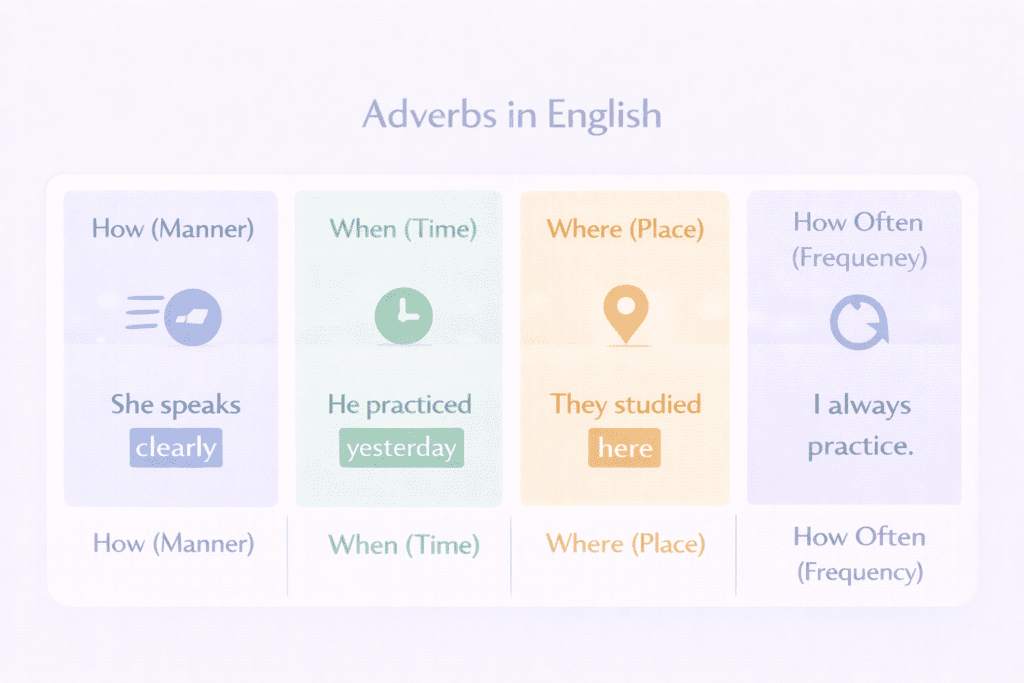 Adverbs in English

How (Manner)

She speaks clearly

When (Time)

He practiced yesterday

Where (Place)

They studied here

How Often (Frequeney)

I always practice.

How (Manner)

When (Time)

Where (Place)

How Often (Frequency)